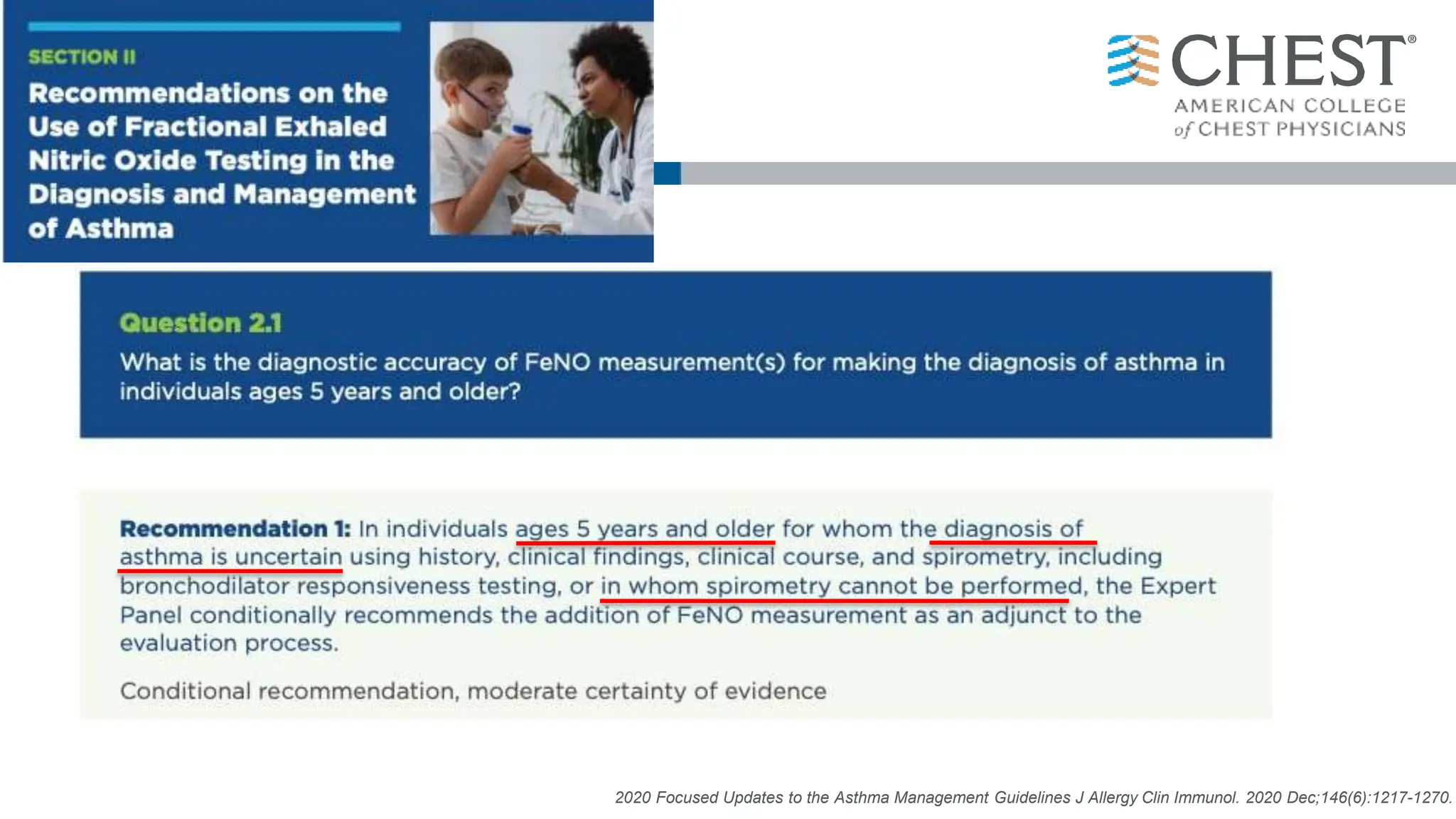 SECTION II

Recommendations on the Use of Fractional Exhaled Nitric Oxide Testing in the Diagnosis and Management of Asthma

CHEST®
AMERICAN COLLEGE of CHEST PHYSICIANS

Question 2.1

What is the diagnostic accuracy of FeNO measurement(s) for making the diagnosis of asthma in individuals ages 5 years and older?

Recommendation 1: In individuals ages 5 years and older for whom the diagnosis of asthma is uncertain using history, clinical findings, clinical course, and spirometry, including bronchodilator responsiveness testing, or in whom spirometry cannot be performed, the Expert Panel conditionally recommends the addition of FeNO measurement as an adjunct to the evaluation process.

Conditional recommendation, moderate certainty of evidence

2020 Focused Updates to the Asthma Management Guidelines J Allergy Clin Immunol. 2020 Dec;146(6):1217-1270.